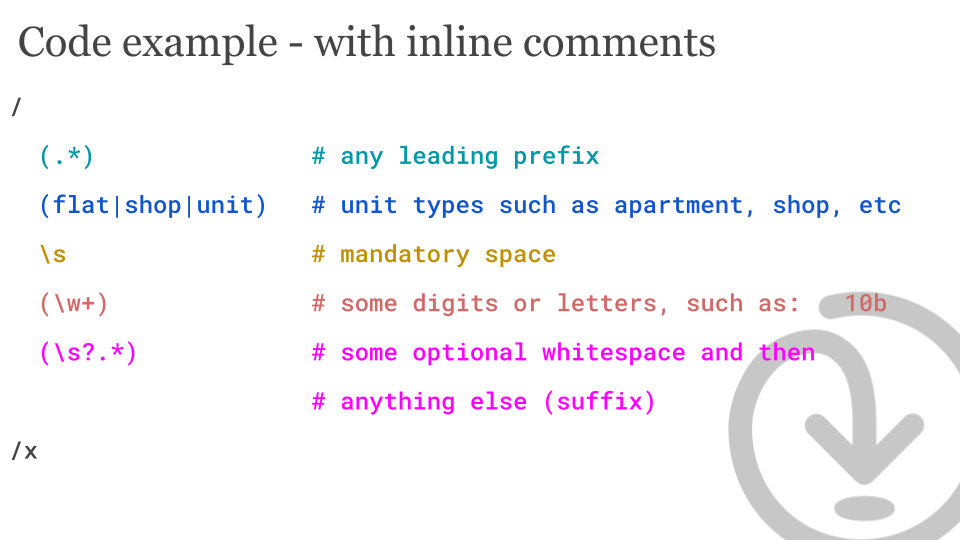 Code example - with inline comments

/
  (.*)               # any leading prefix
  (flat|shop|unit)   # unit types such as apartment, shop, etc
  \s                 # mandatory space
  (\w+)              # some digits or letters, such as:   10b
  (\s?.*)            # some optional whitespace and then
                     # anything else (suffix)
/x